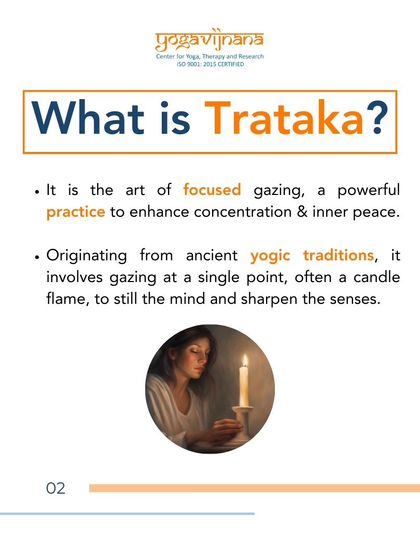 yogavijnana
Center for Yoga, Therapy and Research
ISO 9001: 2015 CERTIFIED

What is Trataka?

• It is the art of focused gazing, a powerful practice to enhance concentration & inner peace.

• Originating from ancient yogic traditions, it involves gazing at a single point, often a candle flame, to still the mind and sharpen the senses.

02